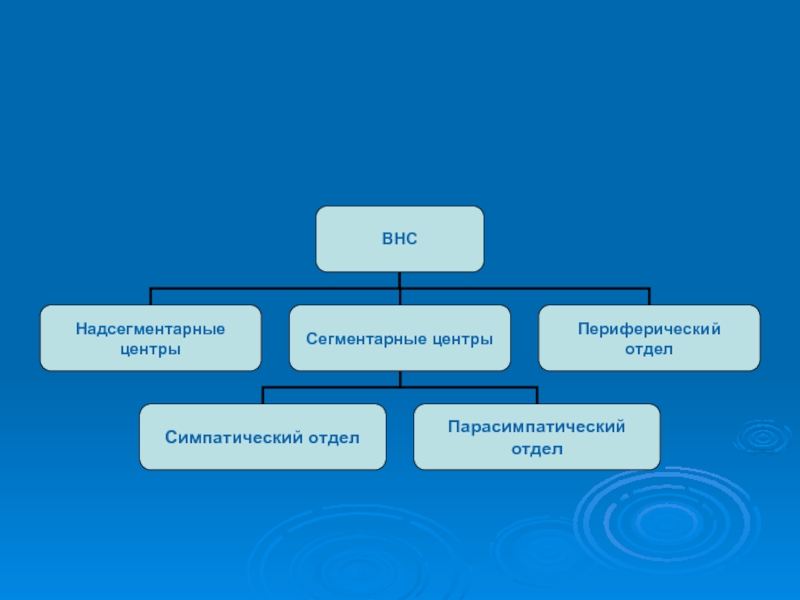 ВНС

Надсегментарные центры

Сегментарные центры

Периферический отдел

Симпатический отдел

Парасимпатический отдел